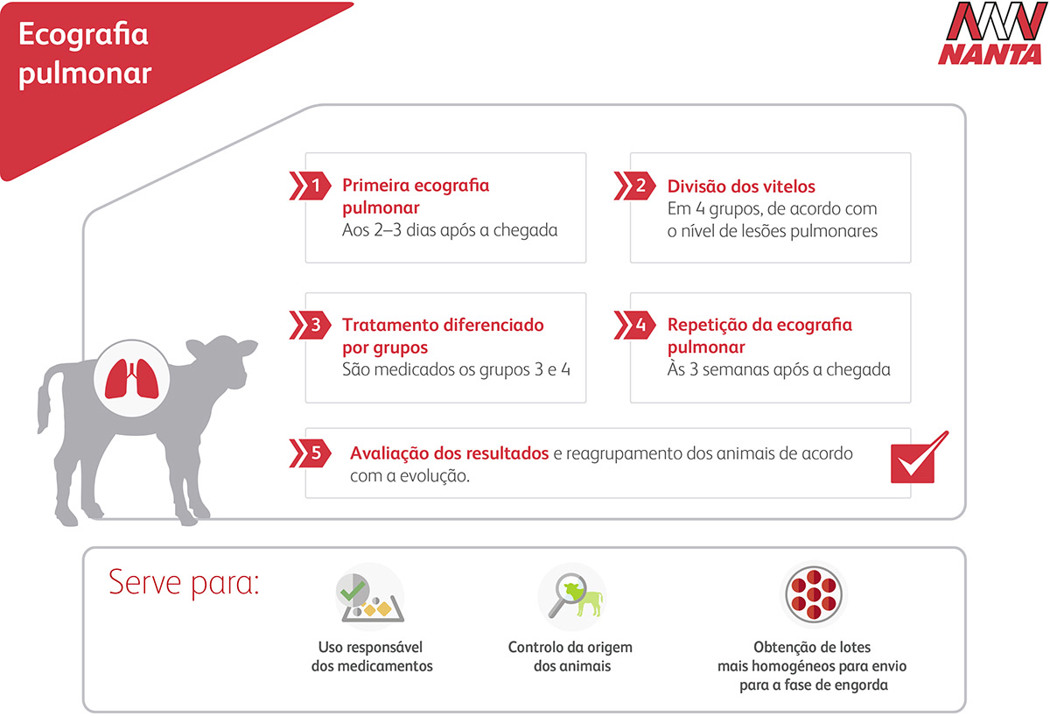 Ecografia pulmonar

NANTA

1 Primeira ecografia pulmonar
Aos 2–3 dias após a chegada

2 Divisão dos vitelos
Em 4 grupos, de acordo com o nível de lesões pulmonares

3 Tratamento diferenciado por grupos
São medicados os grupos 3 e 4

4 Repetição da ecografia pulmonar
Às 3 semanas após a chegada

5 Avaliação dos resultados e reagrupamento dos animais de acordo com a evolução.

Serve para:

Uso responsável dos medicamentos

Controlo da origem dos animais

Obtenção de lotes mais homogéneos para envio para a fase de engorda